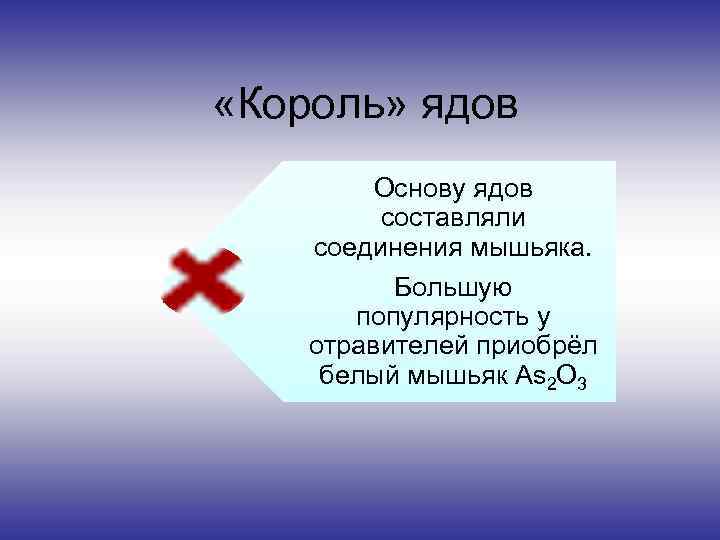 «Король» ядов

Основу ядов составляли соединения мышьяка.

Большую популярность у отравителей приобрёл белый мышьяк $As_2O_3$